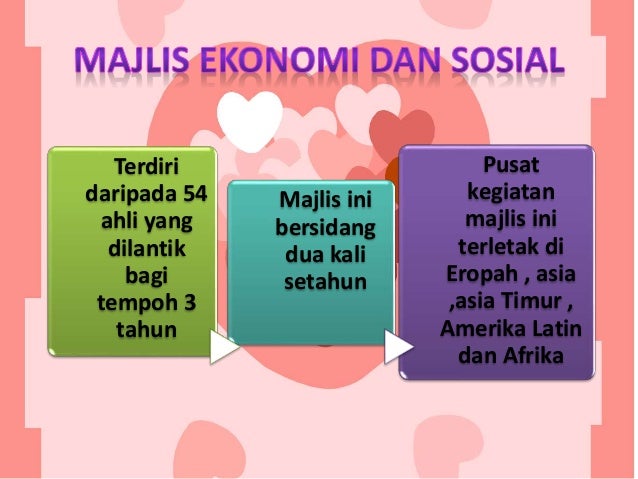 MAJLIS EKONOMI DAN SOSIAL

Terdiri daripada 54 ahli yang dilantik bagi tempoh 3 tahun

Majlis ini bersidang dua kali setahun

Pusat kegiatan majlis ini terletak di Eropah , asia ,asia Timur , Amerika Latin dan Afrika